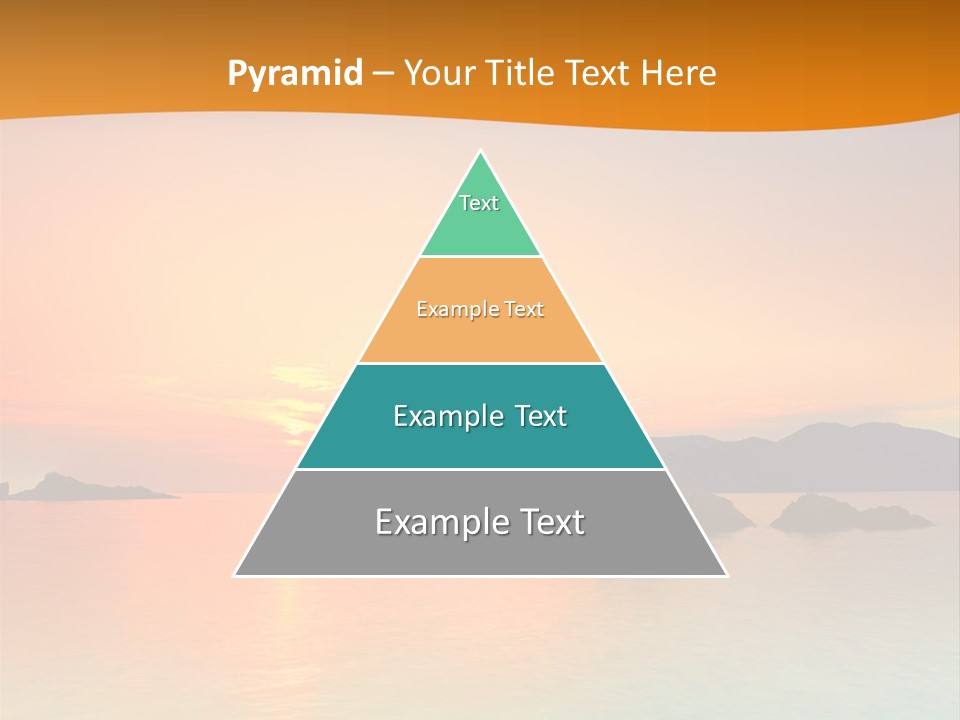 Pyramid – Your Title Text Here

Text

Example Text

Example Text

Example Text